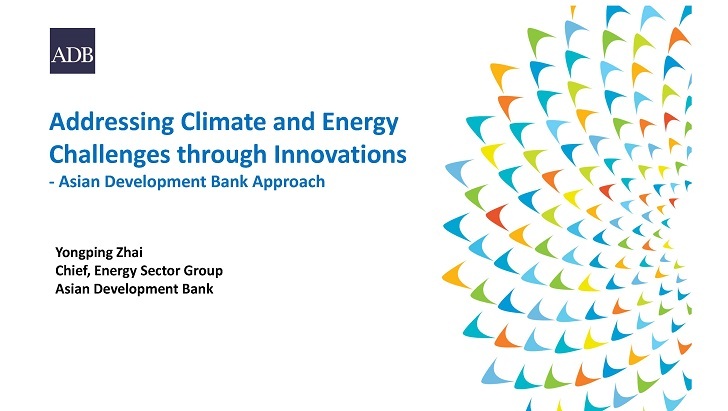 ADB

Addressing Climate and Energy Challenges through Innovations
- Asian Development Bank Approach

Yongping Zhai
Chief, Energy Sector Group
Asian Development Bank